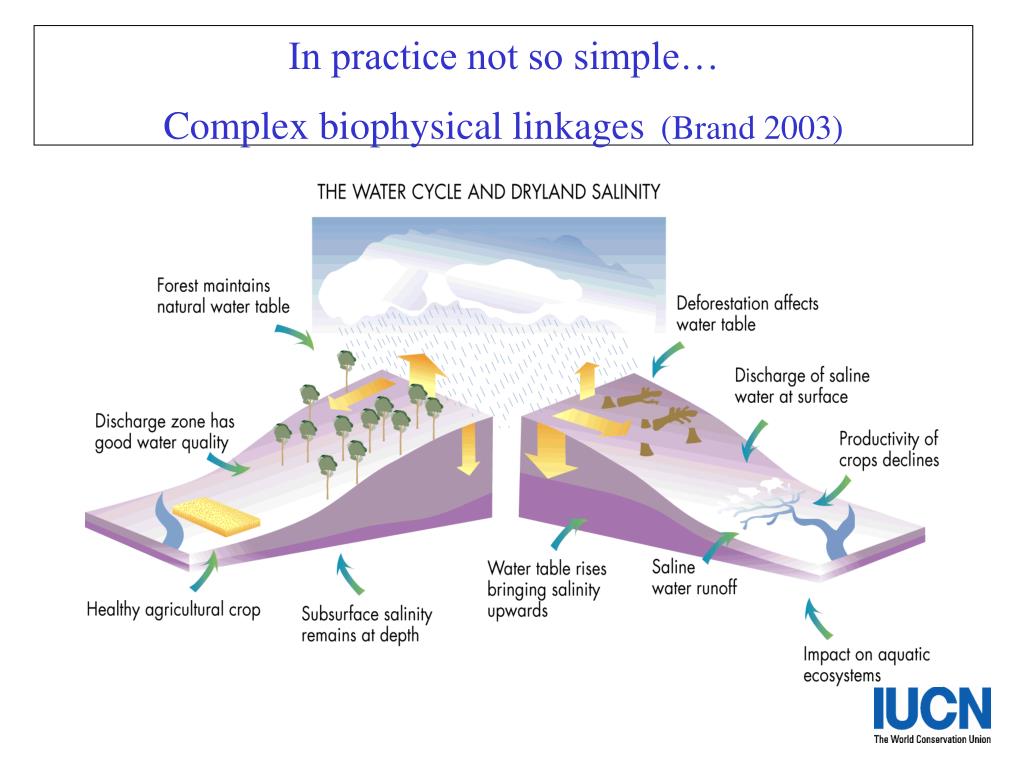 In practice not so simple…

Complex biophysical linkages (Brand 2003)

THE WATER CYCLE AND DRYLAND SALINITY

Forest maintains natural water table

Discharge zone has good water quality

Healthy agricultural crop

Subsurface salinity remains at depth

Deforestation affects water table

Discharge of saline water at surface

Productivity of crops declines

Water table rises bringing salinity upwards

Saline water runoff

Impact on aquatic ecosystems

IUCN
The World Conservation Union